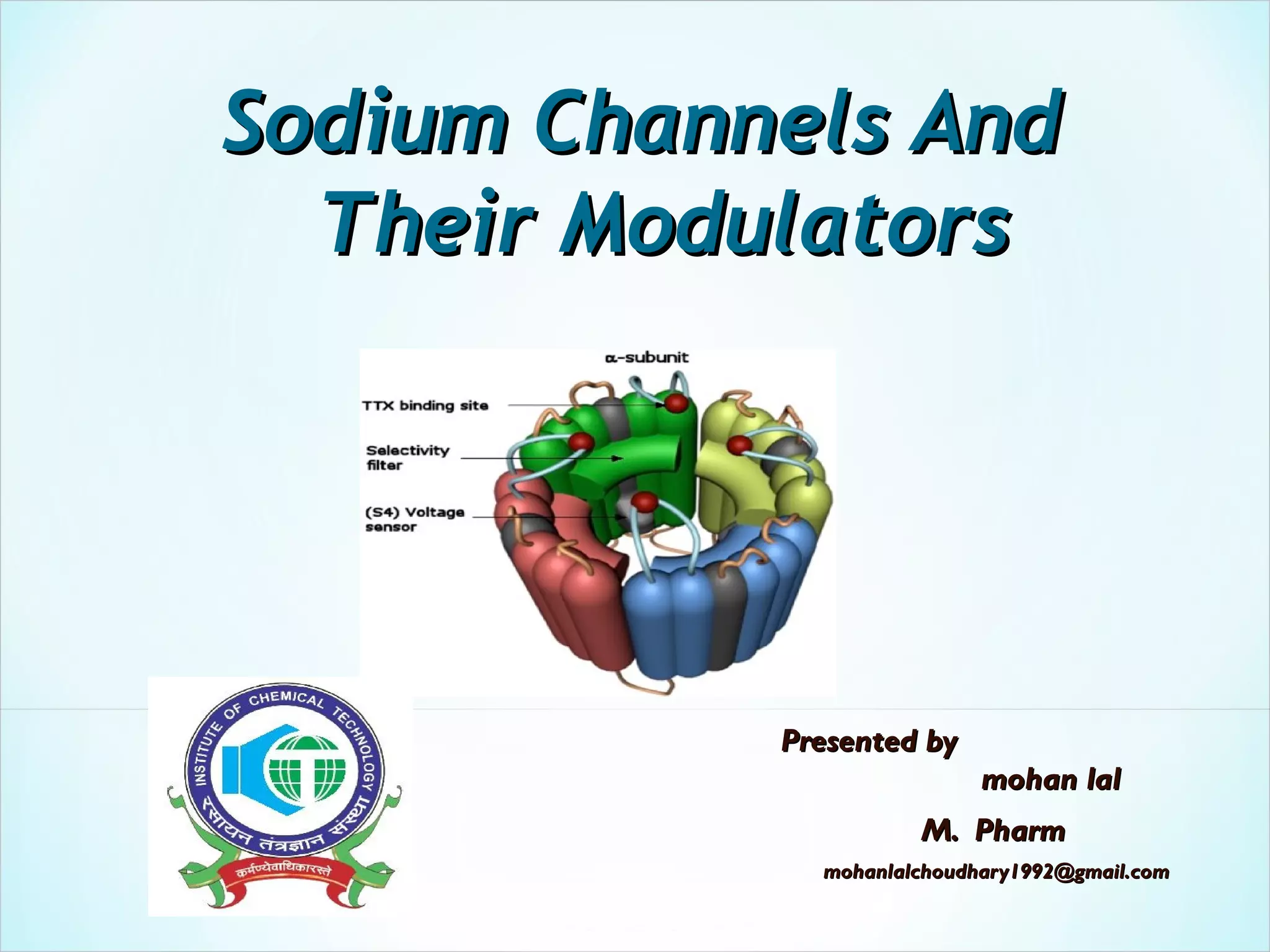 Sodium Channels And Their Modulators

α-subunit

TTX binding site

Selectivity filter

(S4) Voltage sensor

INSTITUTE OF CHEMICAL TECHNOLOGY

रसायन तंत्रज्ञान संस्था

कर्मण्येवाधिकारस्ते

Presented by

mohan lal

M. Pharm

mohanlalchoudhary1992@gmail.com